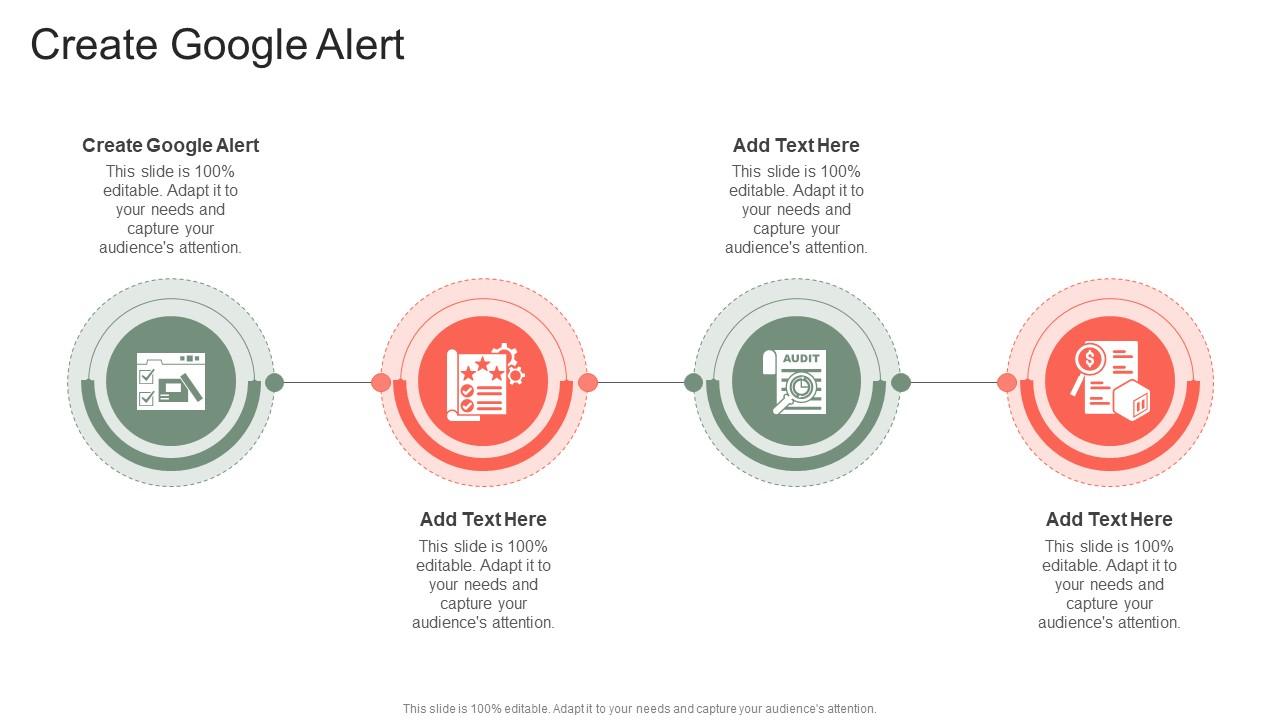 Create Google Alert

Create Google Alert
This slide is 100% editable. Adapt it to your needs and capture your audience's attention.

Add Text Here
This slide is 100% editable. Adapt it to your needs and capture your audience's attention.

AUDIT

Add Text Here
This slide is 100% editable. Adapt it to your needs and capture your audience's attention.

Add Text Here
This slide is 100% editable. Adapt it to your needs and capture your audience's attention.

This slide is 100% editable. Adapt it to your needs and capture your audience's attention.